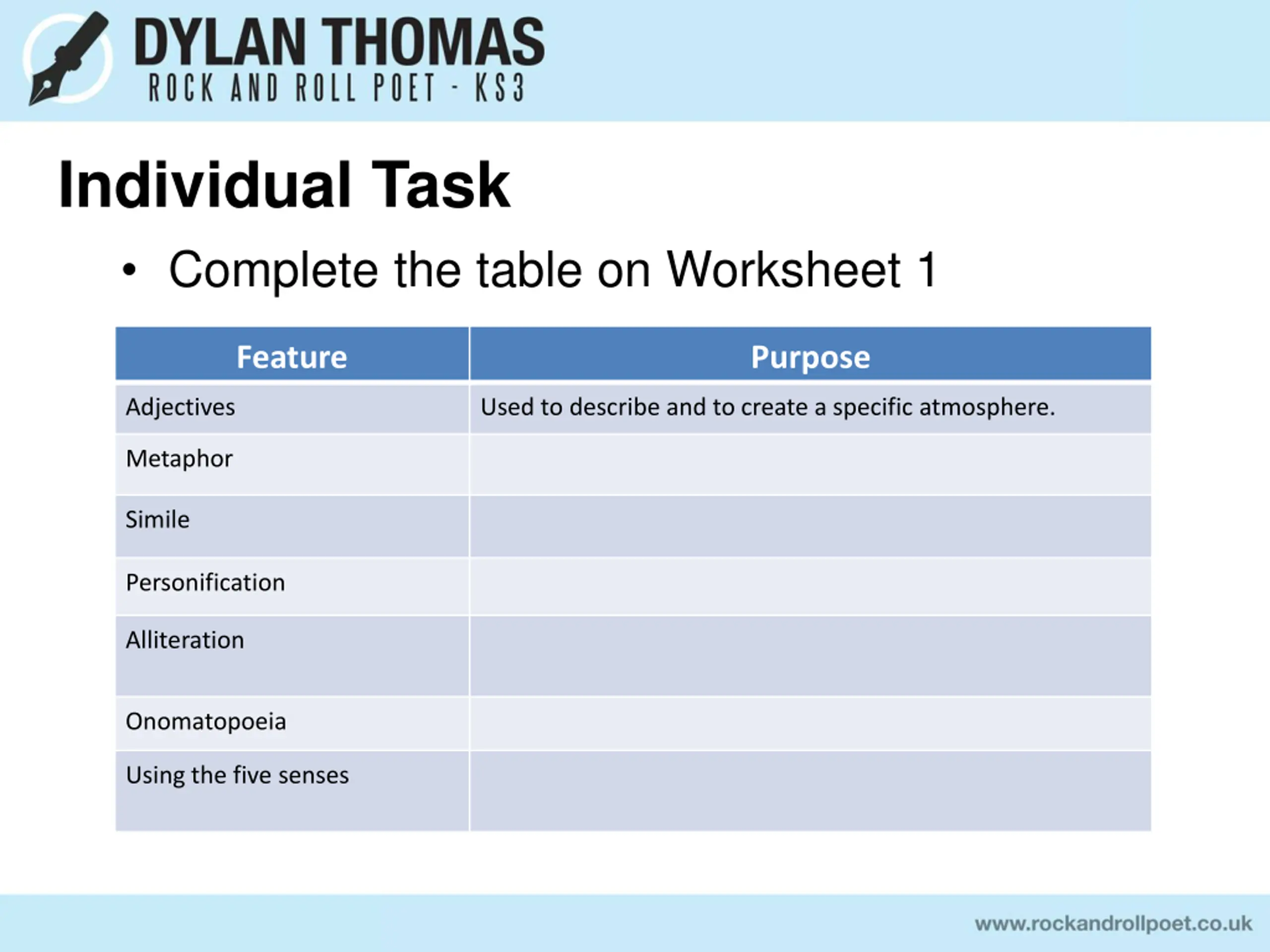 DYLAN THOMAS
ROCK AND ROLL POET - KS3

Individual Task

• Complete the table on Worksheet 1

| Feature | Purpose |
|---|---|
| Adjectives | Used to describe and to create a specific atmosphere. |
| Metaphor | |
| Simile | |
| Personification | |
| Alliteration | |
| Onomatopoeia | |
| Using the five senses | |

www.rockandrollpoet.co.uk